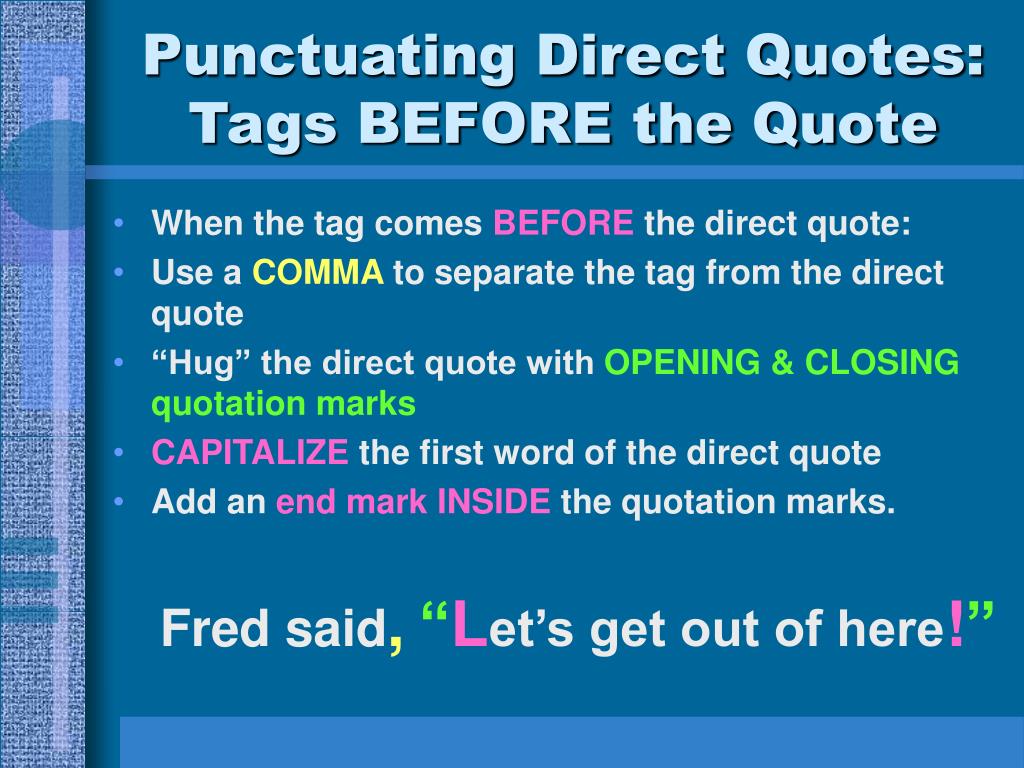 Punctuating Direct Quotes: Tags BEFORE the Quote

• When the tag comes BEFORE the direct quote:
• Use a COMMA to separate the tag from the direct quote
• “Hug” the direct quote with OPENING & CLOSING quotation marks
• CAPITALIZE the first word of the direct quote
• Add an end mark INSIDE the quotation marks.

Fred said, “Let’s get out of here!”